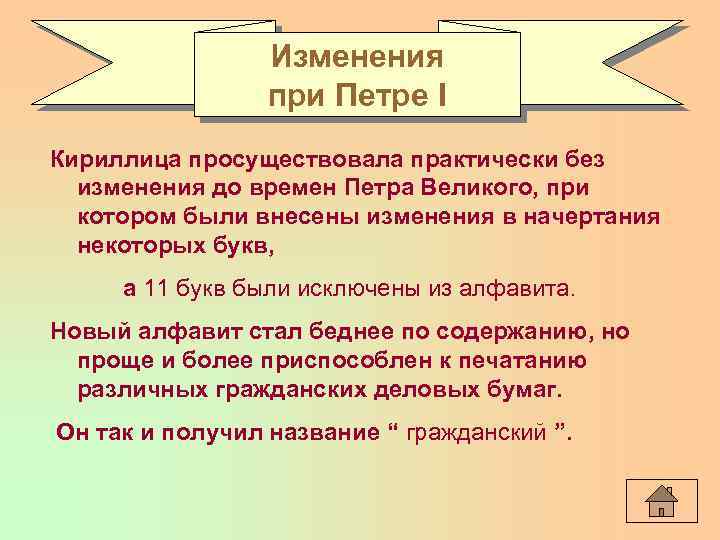 Изменения при Петре I

Кириллица просуществовала практически без изменения до времен Петра Великого, при котором были внесены изменения в начертания некоторых букв,

а 11 букв были исключены из алфавита.

Новый алфавит стал беднее по содержанию, но проще и более приспособлен к печатанию различных гражданских деловых бумаг.

Он так и получил название “ гражданский ”.